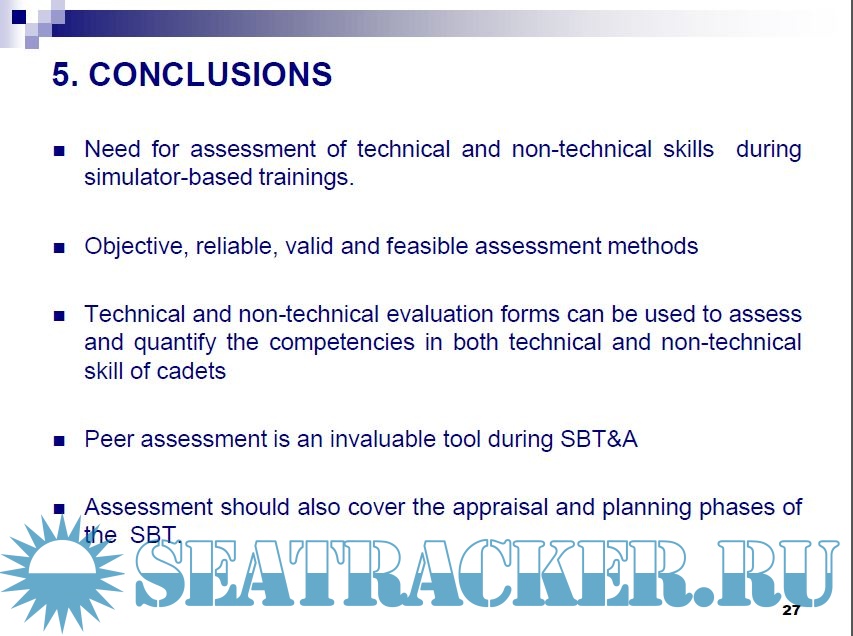 5. CONCLUSIONS

Need for assessment of technical and non-technical skills during simulator-based trainings.

Objective, reliable, valid and feasible assessment methods

Technical and non-technical evaluation forms can be used to assess and quantify the competencies in both technical and non-technical skill of cadets

Peer assessment is an invaluable tool during SBT&A

Assessment should also cover the appraisal and planning phases of the SBT.

SEATRACKER.RU

27